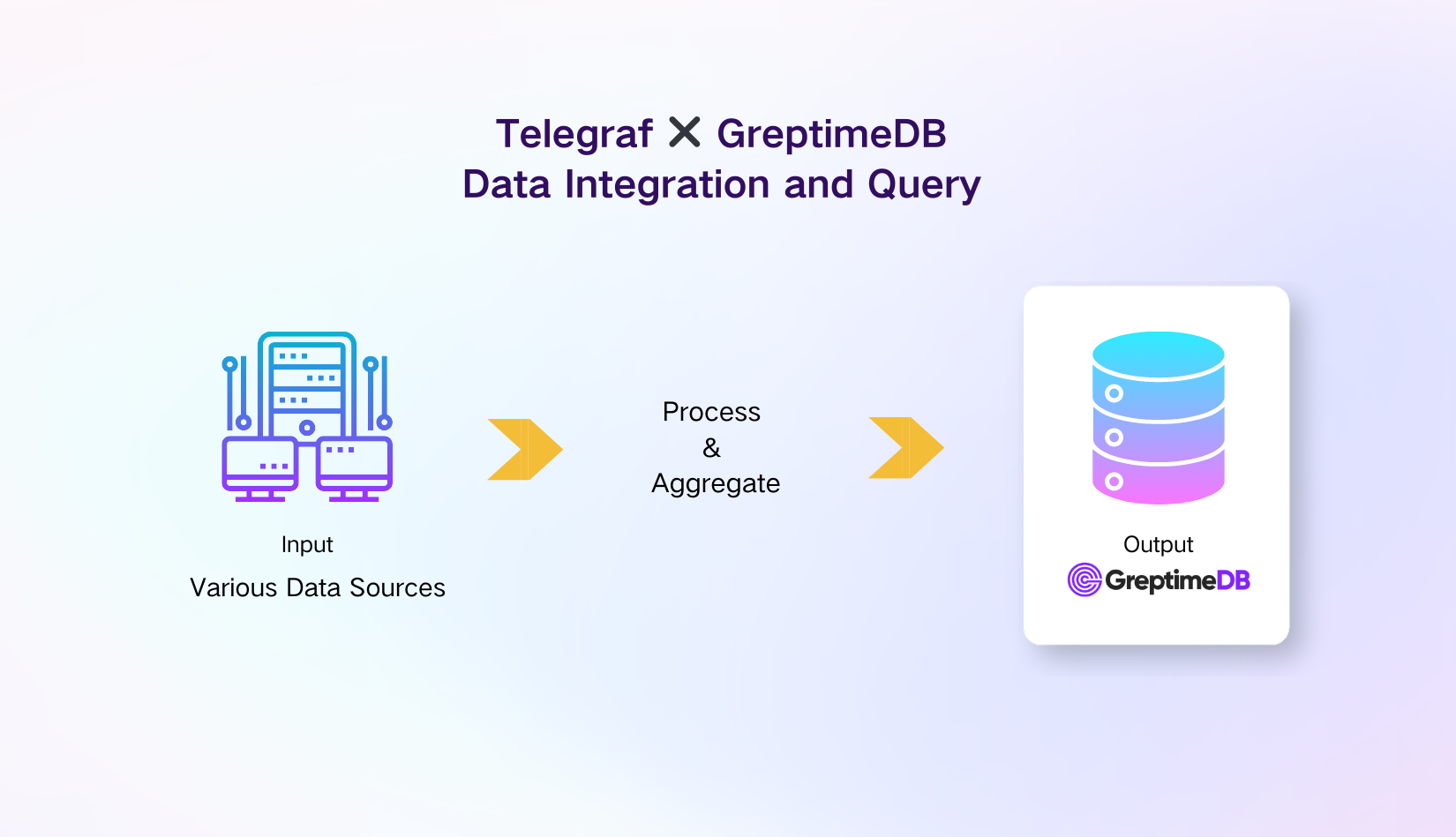 Telegraf ✕ GreptimeDB
Data Integration and Query

Input
Various Data Sources

Process
&
Aggregate

Output
GreptimeDB